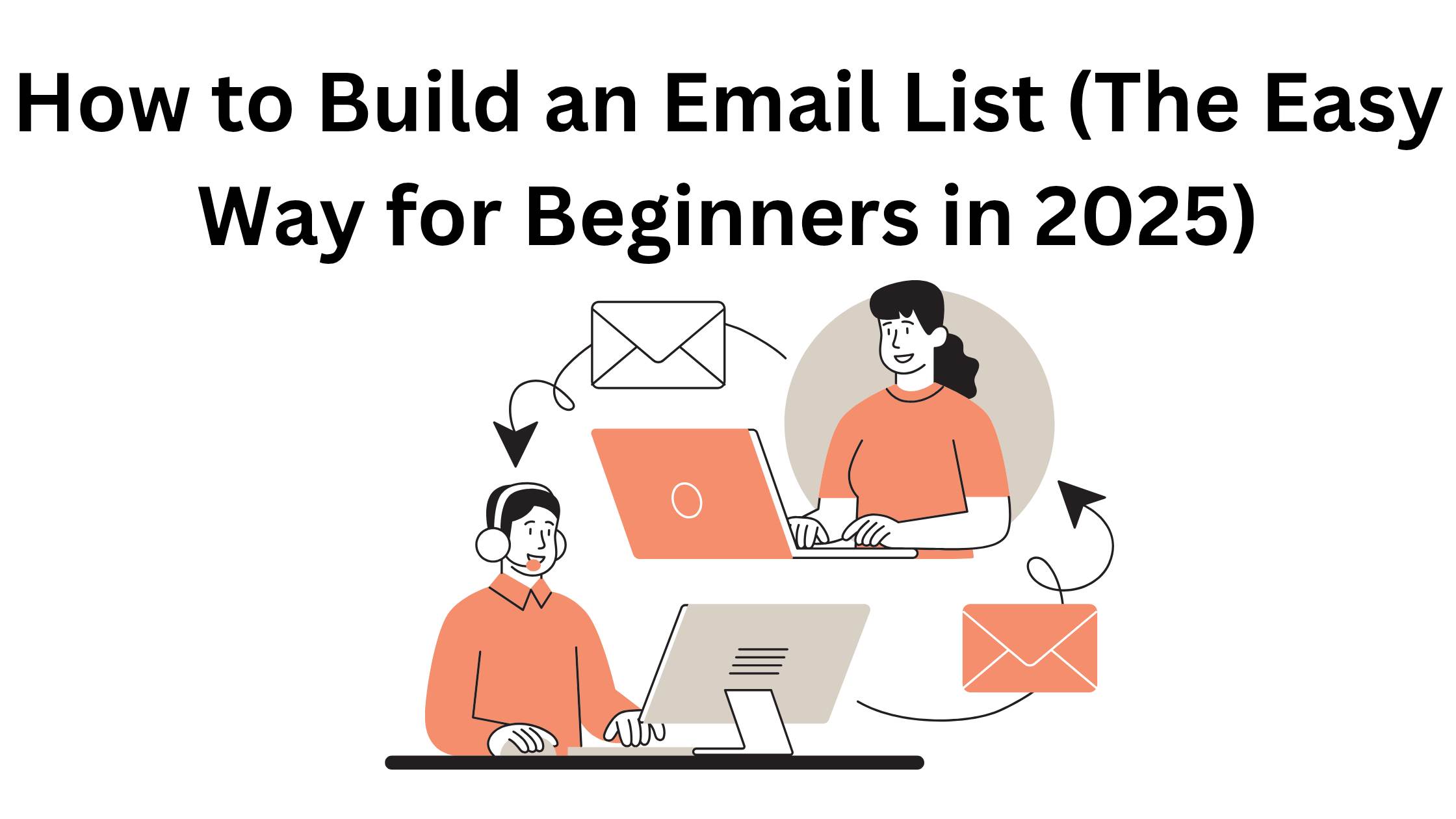 How to Build an Email List (The Easy Way for Beginners in 2025)